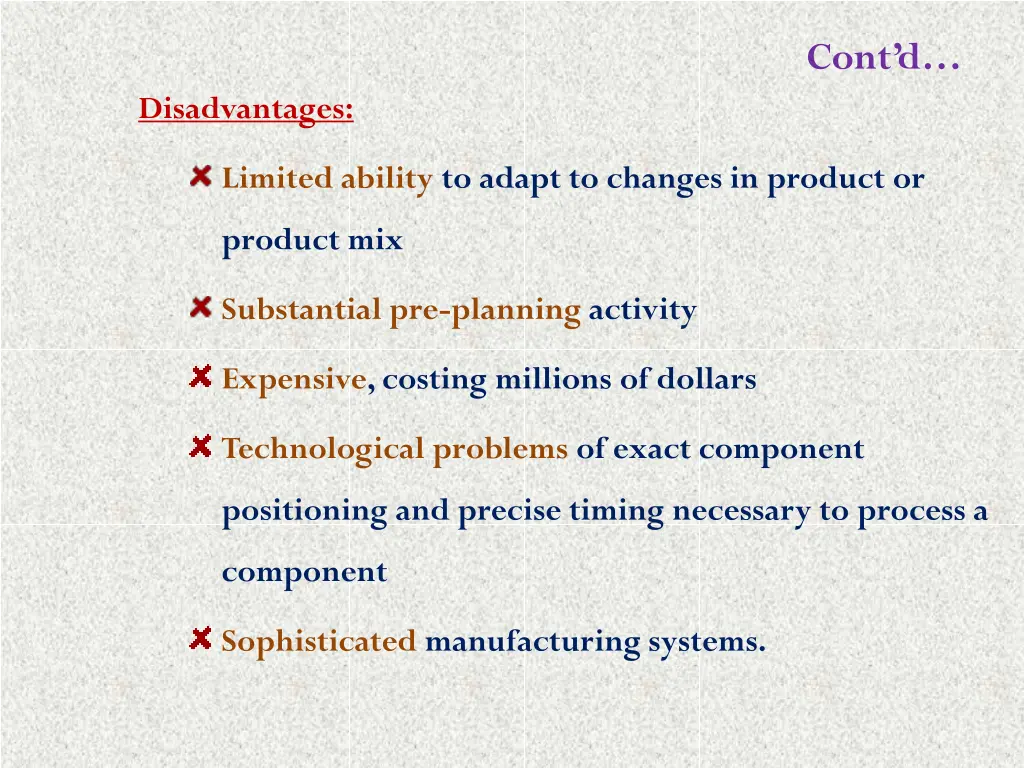 Cont'd…

Disadvantages:

Limited ability to adapt to changes in product or product mix

Substantial pre-planning activity

Expensive, costing millions of dollars

Technological problems of exact component positioning and precise timing necessary to process a component

Sophisticated manufacturing systems.